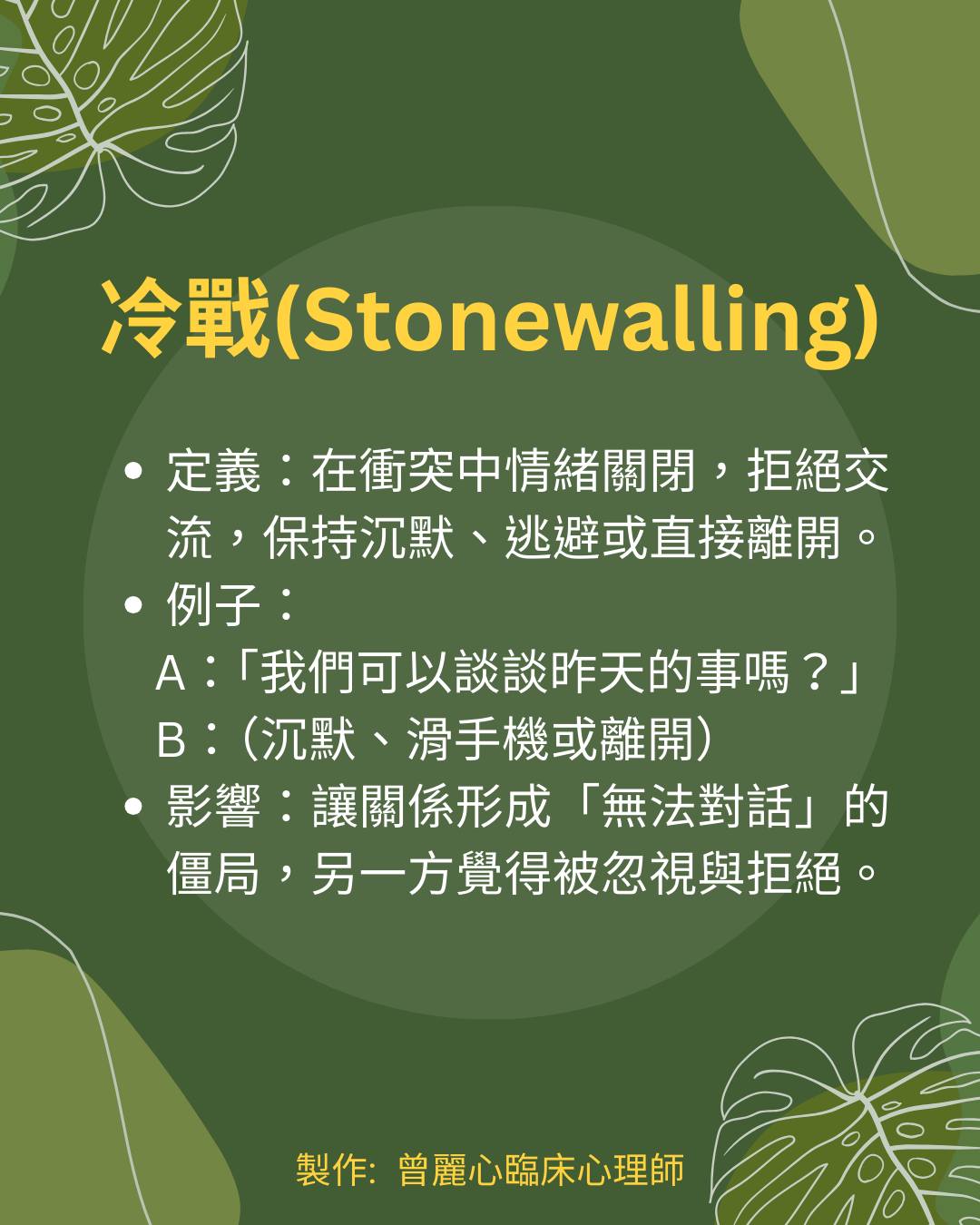 冷戰(Stonewalling)

• 定義：在衝突中情緒關閉，拒絕交流，保持沉默、逃避或直接離開。
• 例子：
A：「我們可以談談昨天的事嗎？」
B：（沉默、滑手機或離開）
• 影響：讓關係形成「無法對話」的僵局，另一方覺得被忽視與拒絕。

製作: 曾麗心臨床心理師